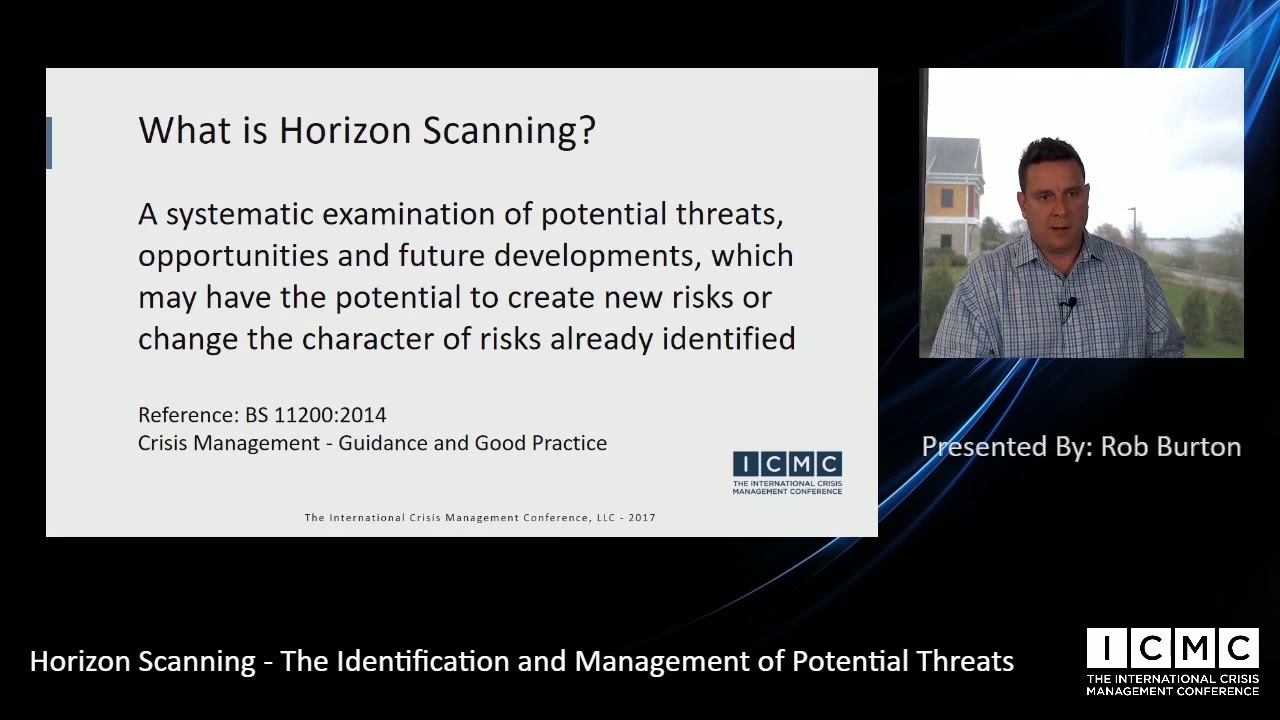 What is Horizon Scanning?

A systematic examination of potential threats, opportunities and future developments, which may have the potential to create new risks or change the character of risks already identified

Reference: BS 11200:2014
Crisis Management - Guidance and Good Practice

ICMC
THE INTERNATIONAL CRISIS MANAGEMENT CONFERENCE

The International Crisis Management Conference, LLC - 2017

Presented By: Rob Burton

Horizon Scanning - The Identification and Management of Potential Threats

ICMC
THE INTERNATIONAL CRISIS MANAGEMENT CONFERENCE